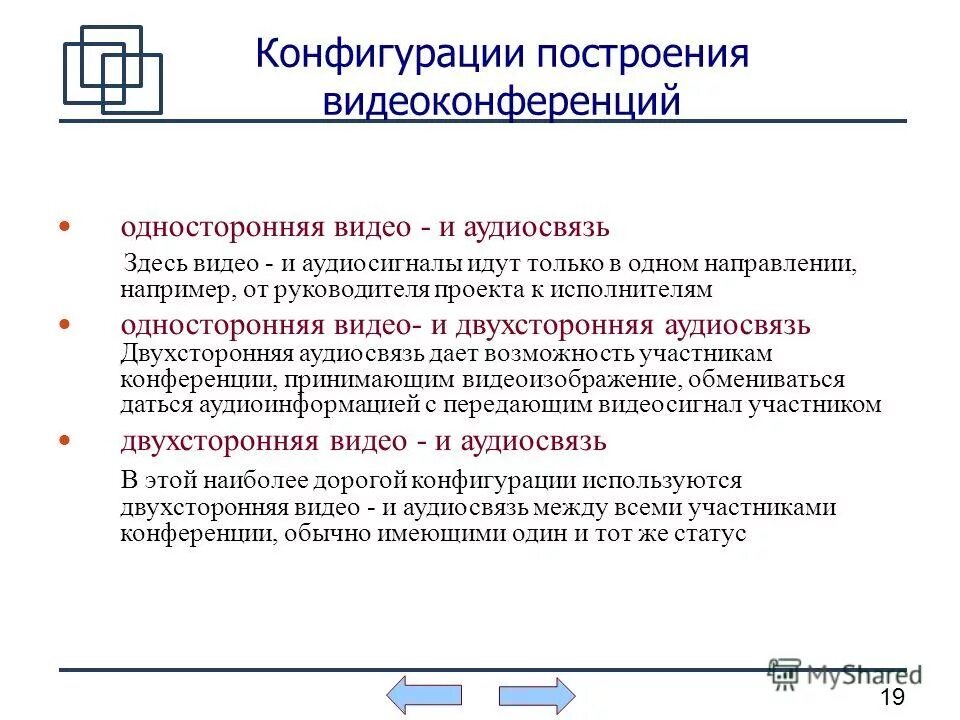 Конфигурации построения видеоконференций

• односторонняя видео - и аудиосвязь

Здесь видео - и аудиосигналы идут только в одном направлении, например, от руководителя проекта к исполнителям

• односторонняя видео- и двухсторонняя аудиосвязь

Двухсторонняя аудиосвязь дает возможность участникам конференции, принимающим видеоизображение, обмениваться даться аудиоинформацией с передающим видеосигнал участником

• двухсторонняя видео - и аудиосвязь

В этой наиболее дорогой конфигурации используются двухсторонняя видео - и аудиосвязь между всеми участниками конференции, обычно имеющими один и тот же статус

MyShared

19